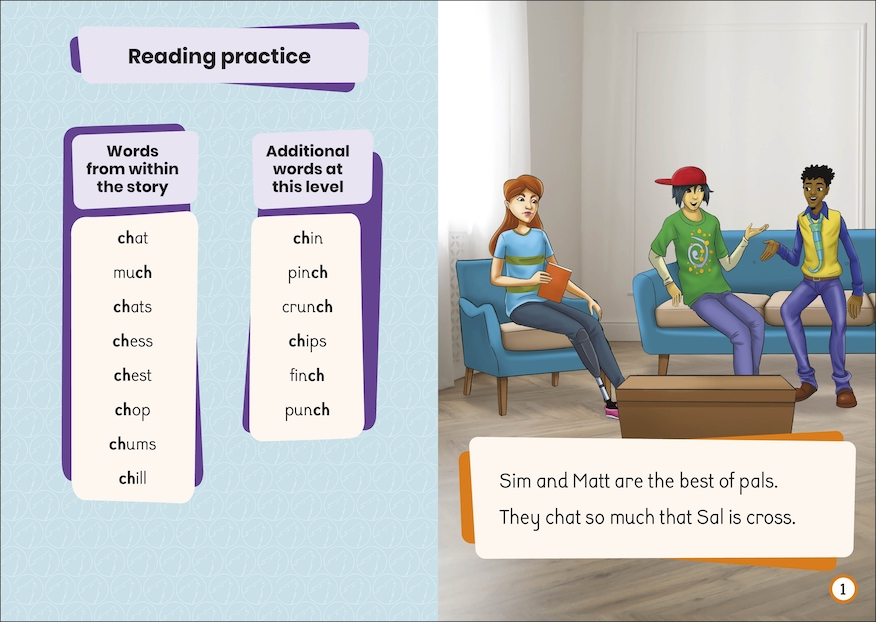 Reading practice

Words from within the story

chat
much
chats
chess
chest
chop
chums
chill

Additional words at this level

chin
pinch
crunch
chips
finch
punch

Sim and Matt are the best of pals.
They chat so much that Sal is cross.

1